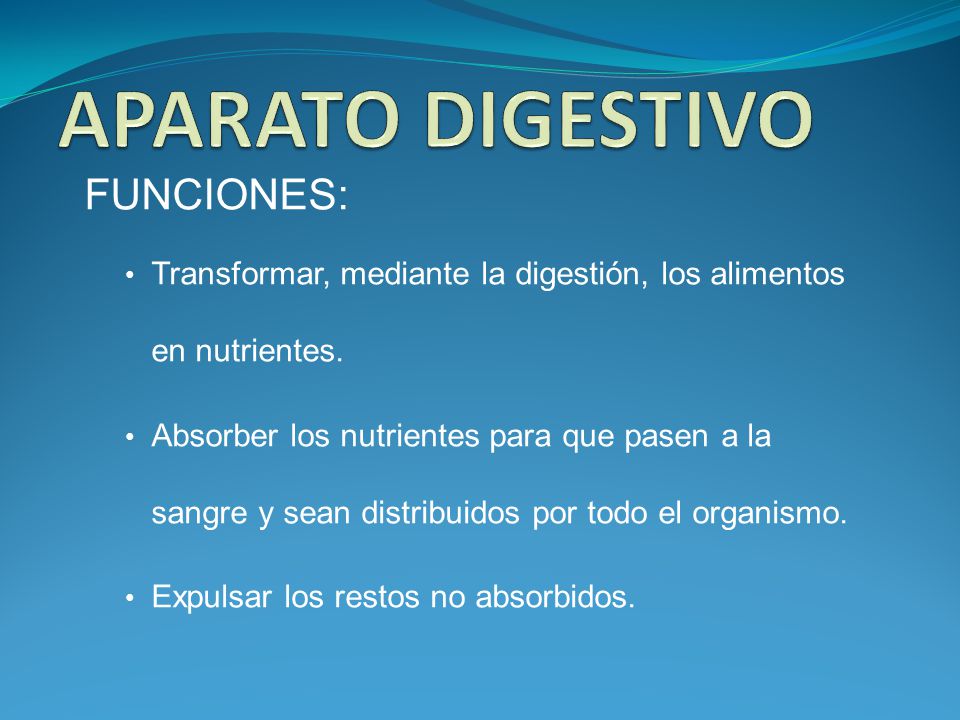 APARATO DIGESTIVO

FUNCIONES:

• Transformar, mediante la digestión, los alimentos en nutrientes.

• Absorber los nutrientes para que pasen a la sangre y sean distribuidos por todo el organismo.

• Expulsar los restos no absorbidos.